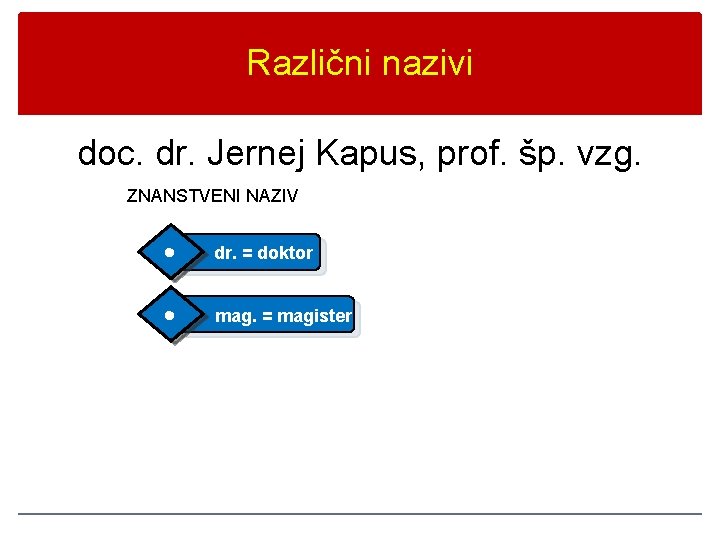 Različni nazivi

doc. dr. Jernej Kapus, prof. šp. vzg.

ZNANSTVENI NAZIV

dr. = doktor

mag. = magister